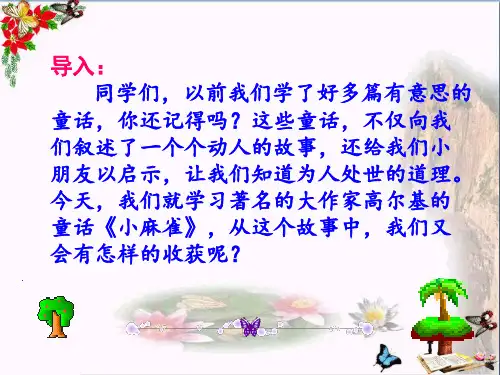 导入：

同学们，以前我们学了好多篇有意思的童话，你还记得吗？这些童话，不仅向我们叙述了一个个动人的故事，还给我们小朋友以启示，让我们知道为人处世的道理。今天，我们就学习著名的大作家高尔基的童话《小麻雀》，从这个故事中，我们又会有怎样的收获呢？